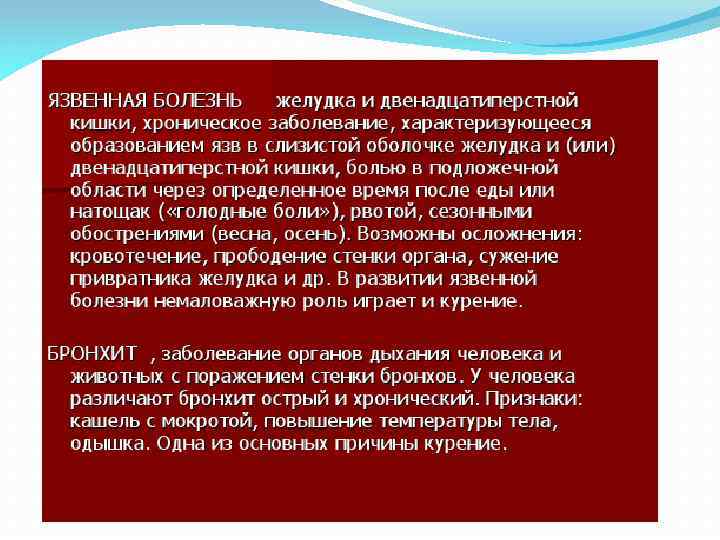 ЯЗВЕННАЯ БОЛЕЗНЬ желудка и двенадцатиперстной кишки, хроническое заболевание, характеризующееся образованием язв в слизистой оболочке желудка и (или) двенадцатиперстной кишки, болью в подложечной области через определенное время после еды или натощак («голодные боли»), рвотой, сезонными обострениями (весна, осень). Возможны осложнения: кровотечение, прободение стенки органа, сужение привратника желудка и др. В развитии язвенной болезни немаловажную роль играет и курение.

БРОНХИТ , заболевание органов дыхания человека и животных с поражением стенки бронхов. У человека различают бронхит острый и хронический. Признаки: кашель с мокротой, повышение температуры тела, одышка. Одна из основных причины курение.